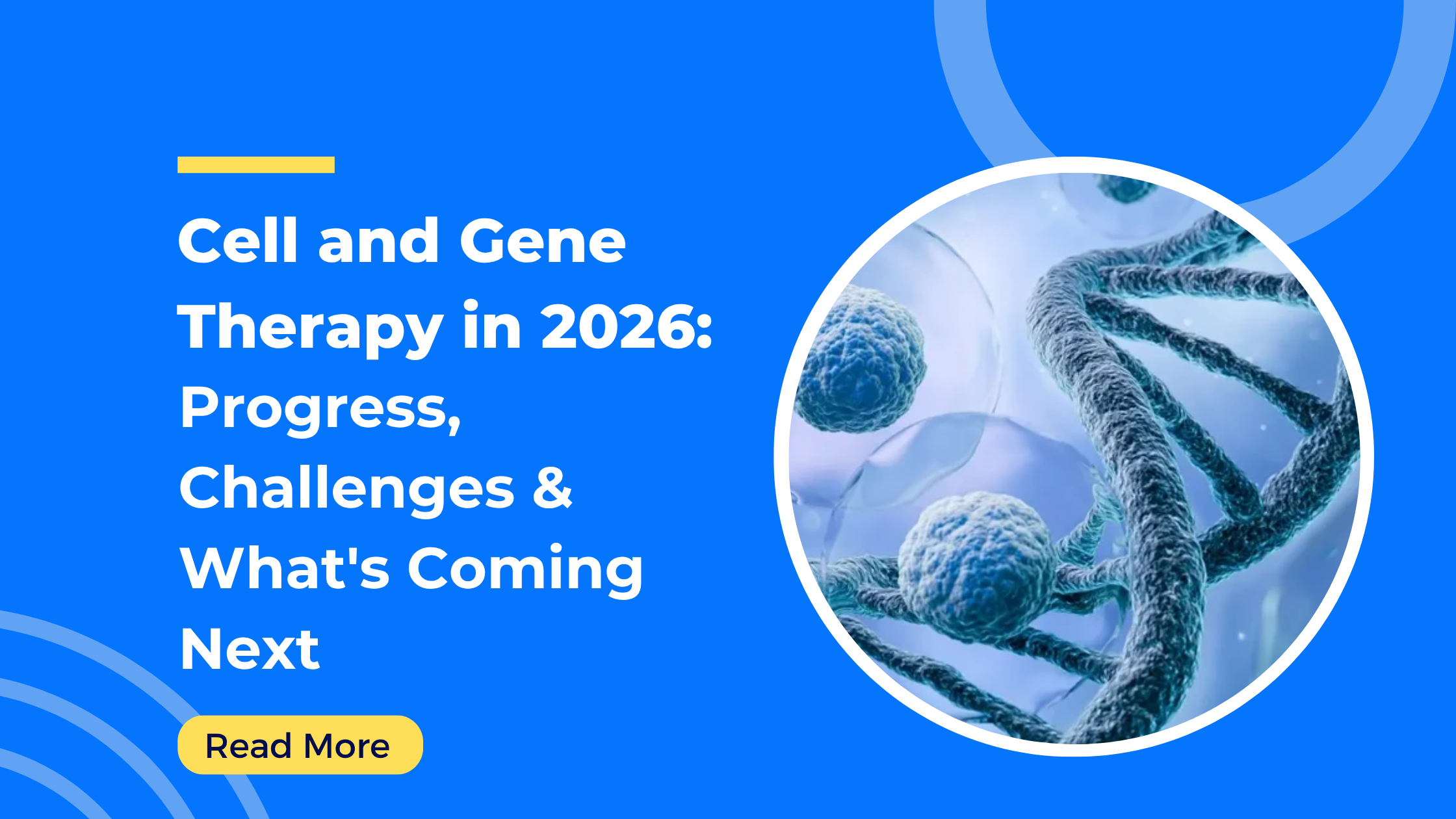 Cell and Gene Therapy in 2026: Progress, Challenges & What's Coming Next

Read More